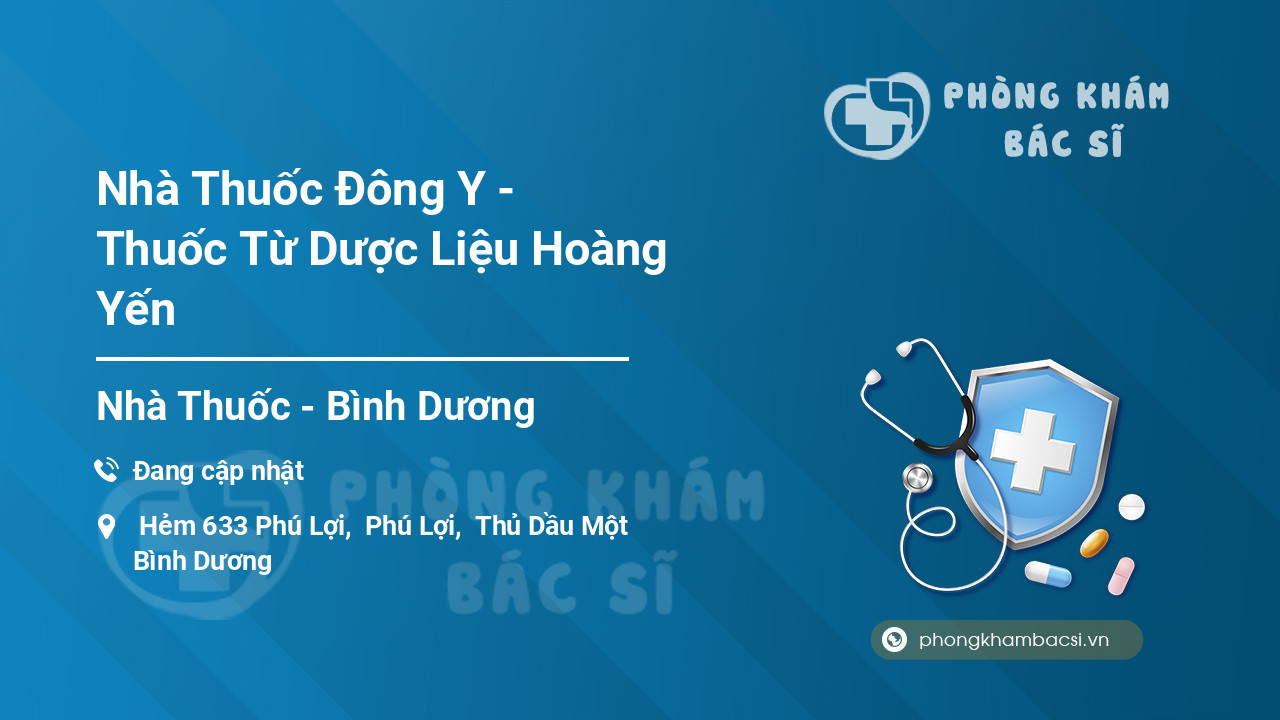 PHÒNG KHÁM
BÁC SĨ

Nhà Thuốc Đông Y - Thuốc Từ Dược Liệu Hoàng Yến

Nhà Thuốc - Bình Dương

Đang cập nhật

Hẻm 633 Phú Lợi, Phú Lợi, Thủ Dầu Một Bình Dương

PHÒNG KHÁM
BÁC SĨ

phongkhambacsi.vn